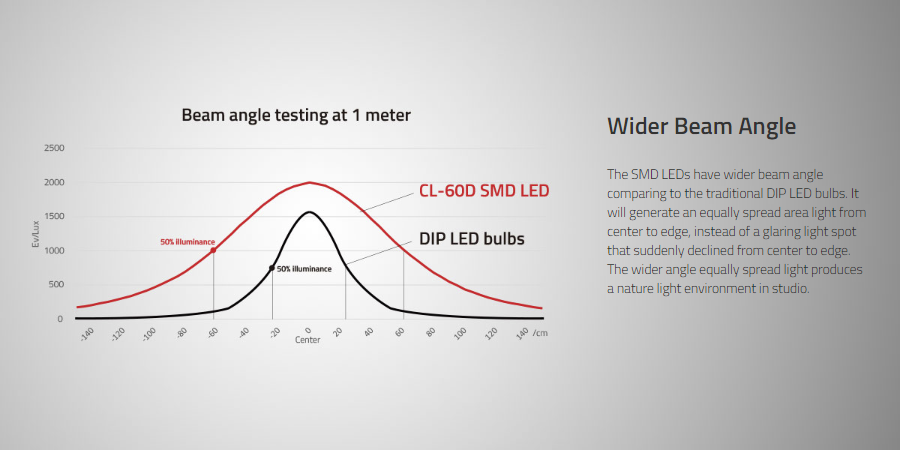 Beam angle testing at 1 meter

2500
2000
1500
1000
500
0

Ev/Lux

50% illuminance
50% illuminance

CL-60D SMD LED
DIP LED bulbs

-140 -120 -100 -80 -60 -40 -20 0 20 40 60 80 100 120 140 /cm
Center

Wider Beam Angle

The SMD LEDs have wider beam angle comparing to the traditional DIP LED bulbs. It will generate an equally spread area light from center to edge, instead of a glaring light spot that suddenly declined from center to edge. The wider angle equally spread light produces a nature light environment in studio.